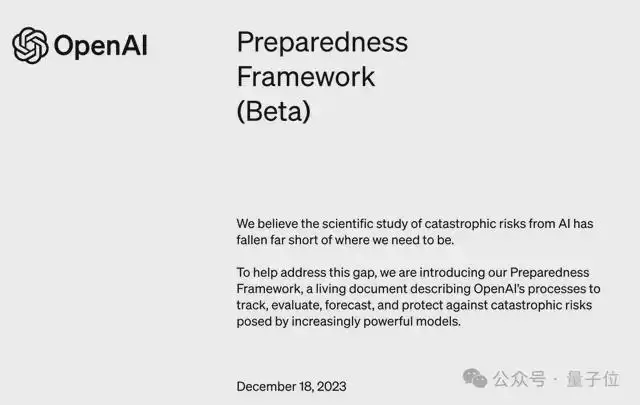 OpenAI

Preparedness Framework (Beta)

We believe the scientific study of catastrophic risks from AI has fallen far short of where we need to be.

To help address this gap, we are introducing our Preparedness Framework, a living document describing OpenAI's processes to track, evaluate, forecast, and protect against catastrophic risks posed by increasingly powerful models.

December 18, 2023

公众号 · 量子位